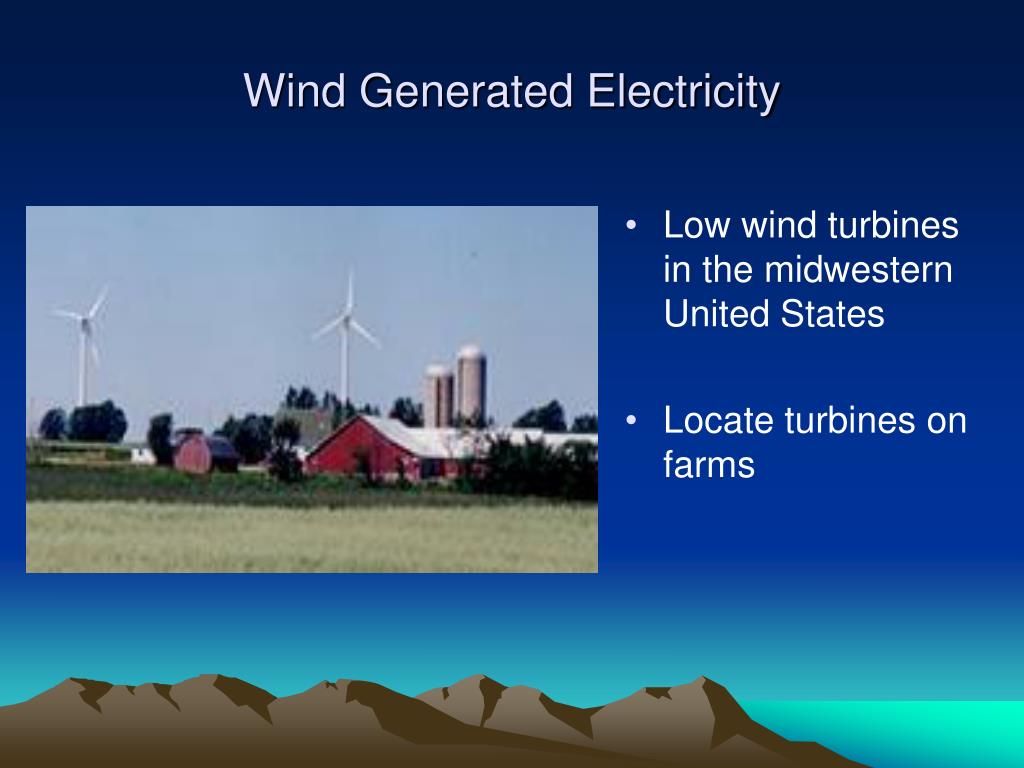 Wind Generated Electricity

• Low wind turbines in the midwestern United States

• Locate turbines on farms